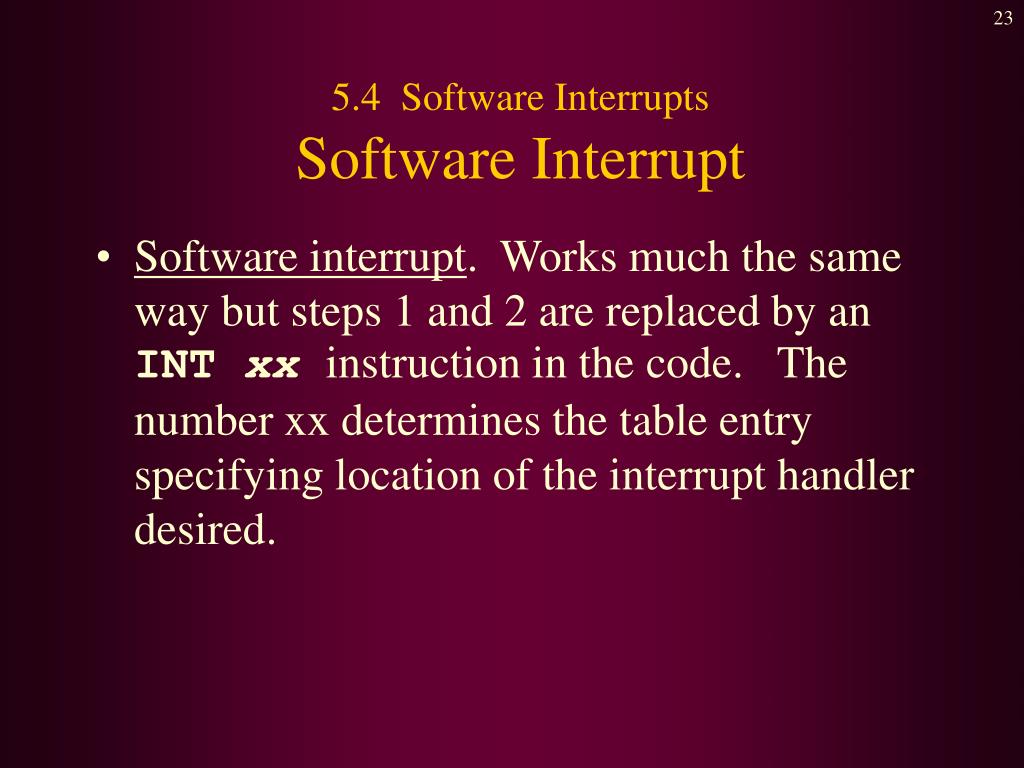 23

5.4 Software Interrupts
Software Interrupt

• Software interrupt. Works much the same way but steps 1 and 2 are replaced by an INT xx instruction in the code. The number xx determines the table entry specifying location of the interrupt handler desired.